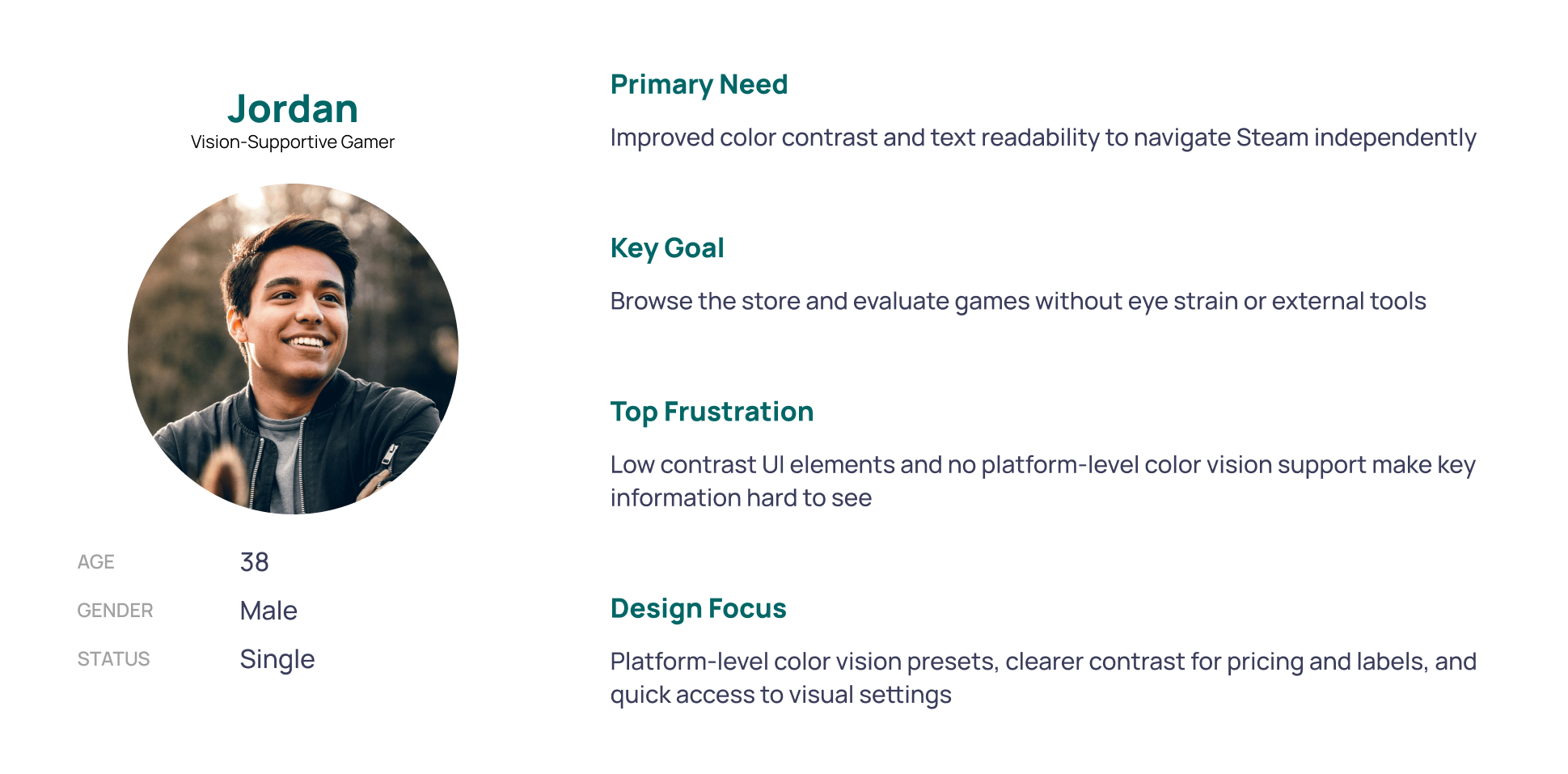 Jordan
Vision-Supportive Gamer

AGE 38
GENDER Male
STATUS Single

Primary Need

Improved color contrast and text readability to navigate Steam independently

Key Goal

Browse the store and evaluate games without eye strain or external tools

Top Frustration

Low contrast UI elements and no platform-level color vision support make key information hard to see

Design Focus

Platform-level color vision presets, clearer contrast for pricing and labels, and quick access to visual settings